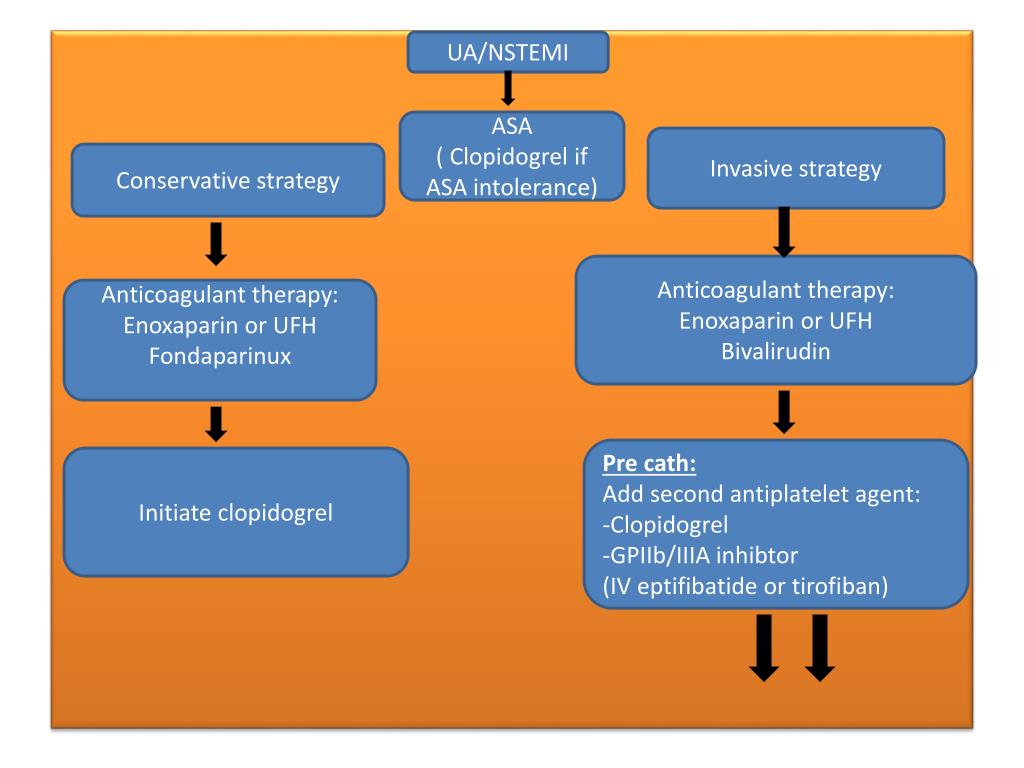 UA/NSTEMI

ASA
( Clopidogrel if ASA intolerance)

Conservative strategy

Anticoagulant therapy:
Enoxaparin or UFH
Fondaparinux

Initiate clopidogrel

Invasive strategy

Anticoagulant therapy:
Enoxaparin or UFH
Bivalirudin

Pre cath:
Add second antiplatelet agent:
-Clopidogrel
-GPIIb/IIIA inhibtor
(IV eptifibatide or tirofiban)